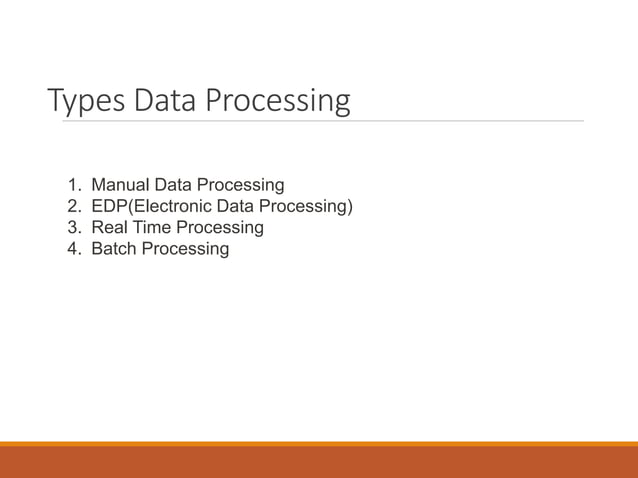 Types Data Processing

1. Manual Data Processing
2. EDP(Electronic Data Processing)
3. Real Time Processing
4. Batch Processing